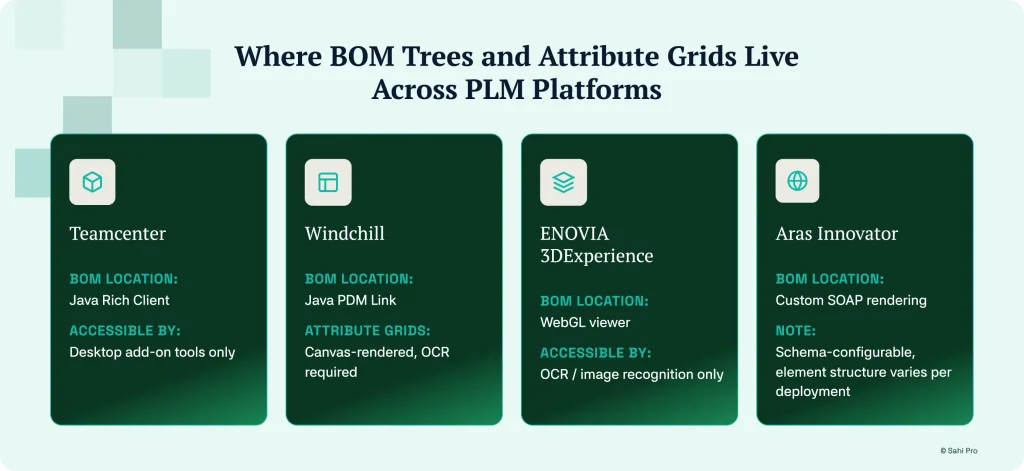 Where BOM Trees and Attribute Grids Live Across PLM Platforms

Teamcenter

BOM LOCATION:
Java Rich Client

ACCESSIBLE BY:
Desktop add-on tools only

Windchill

BOM LOCATION:
Java PDM Link

ATTRIBUTE GRIDS:
Canvas-rendered, OCR required

ENOVIA 3DExperience

BOM LOCATION:
WebGL viewer

ACCESSIBLE BY:
OCR / image recognition only

Aras Innovator

BOM LOCATION:
Custom SOAP rendering

NOTE:
Schema-configurable, element structure varies per deployment

© Sahi Pro